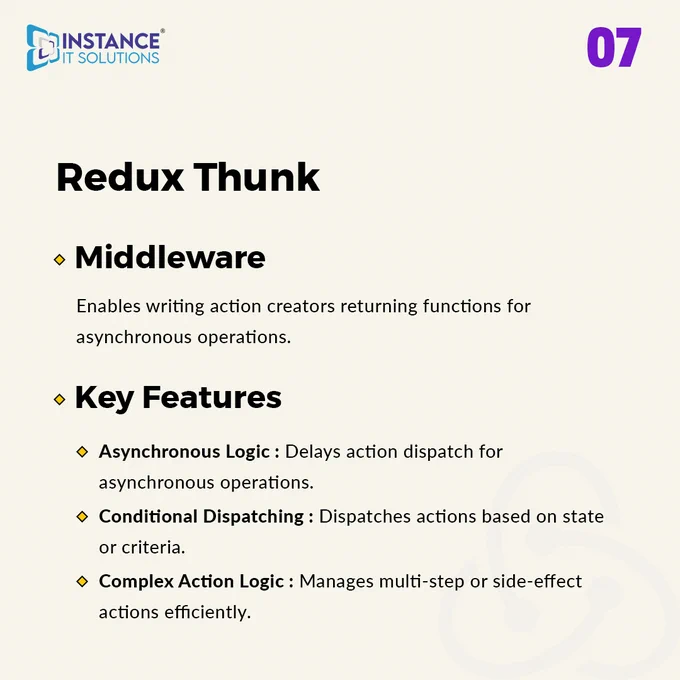 INSTANCE®
IT SOLUTIONS

07

Redux Thunk

Middleware

Enables writing action creators returning functions for asynchronous operations.

Key Features

Asynchronous Logic : Delays action dispatch for asynchronous operations.

Conditional Dispatching : Dispatches actions based on state or criteria.

Complex Action Logic : Manages multi-step or side-effect actions efficiently.